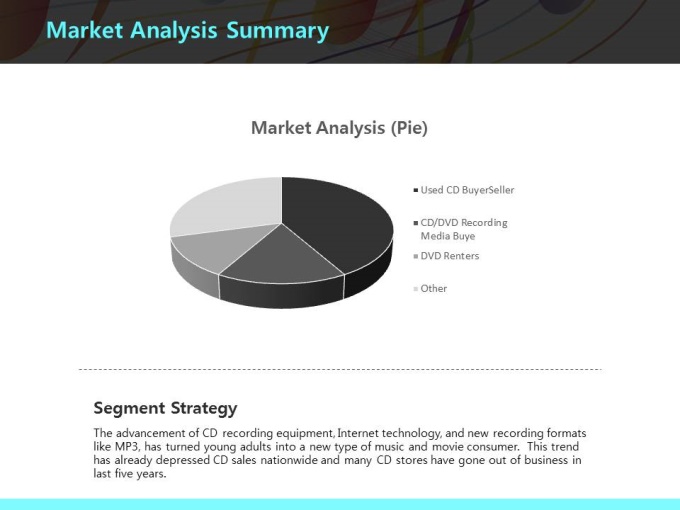 Market Analysis Summary

Market Analysis (Pie)

Used CD BuyerSeller

CD/DVD Recording Media Buye

DVD Renters

Other

Segment Strategy

The advancement of CD recording equipment, Internet technology, and new recording formats like MP3, has turned young adults into a new type of music and movie consumer. This trend has already depressed CD sales nationwide and many CD stores have gone out of business in last five years.